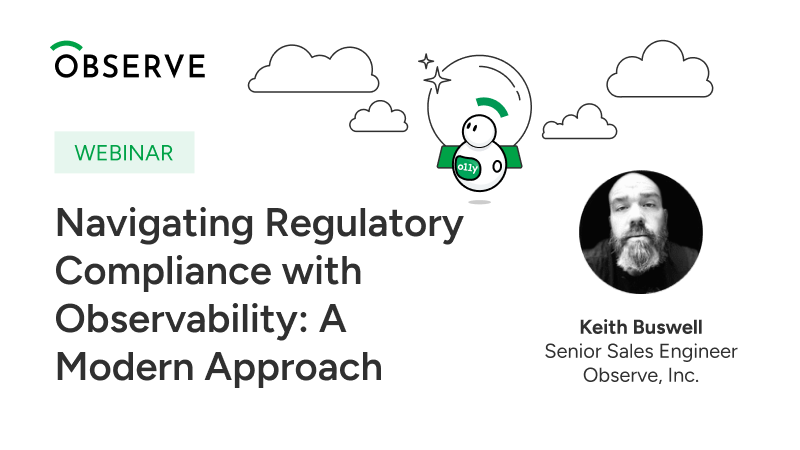 OBSERVE

WEBINAR

o11y

Navigating Regulatory Compliance with Observability: A Modern Approach

Keith Buswell
Senior Sales Engineer
Observe, Inc.